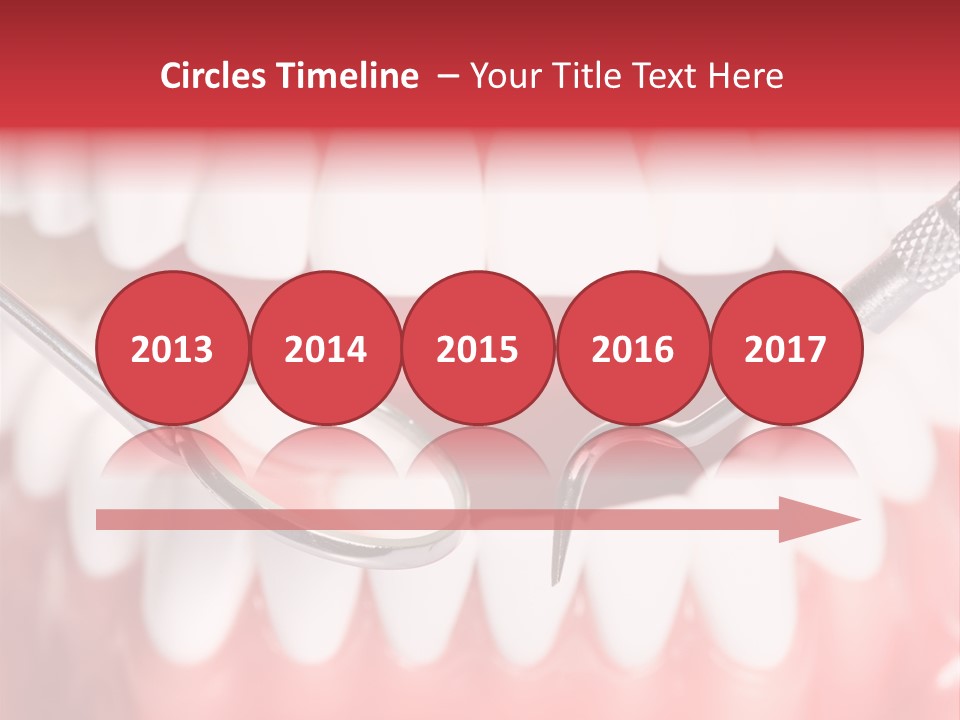 Circles Timeline – Your Title Text Here

2013

2014

2015

2016

2017